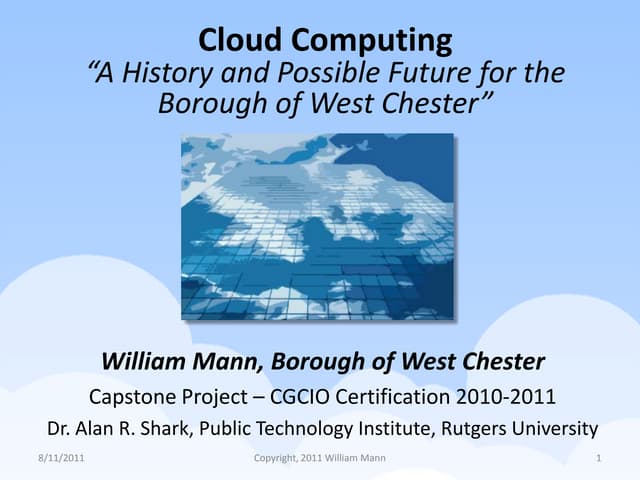 Cloud Computing
“A History and Possible Future for the Borough of West Chester”

William Mann, Borough of West Chester

Capstone Project – CGCIO Certification 2010-2011

Dr. Alan R. Shark, Public Technology Institute, Rutgers University

8/11/2011

Copyright, 2011 William Mann

1